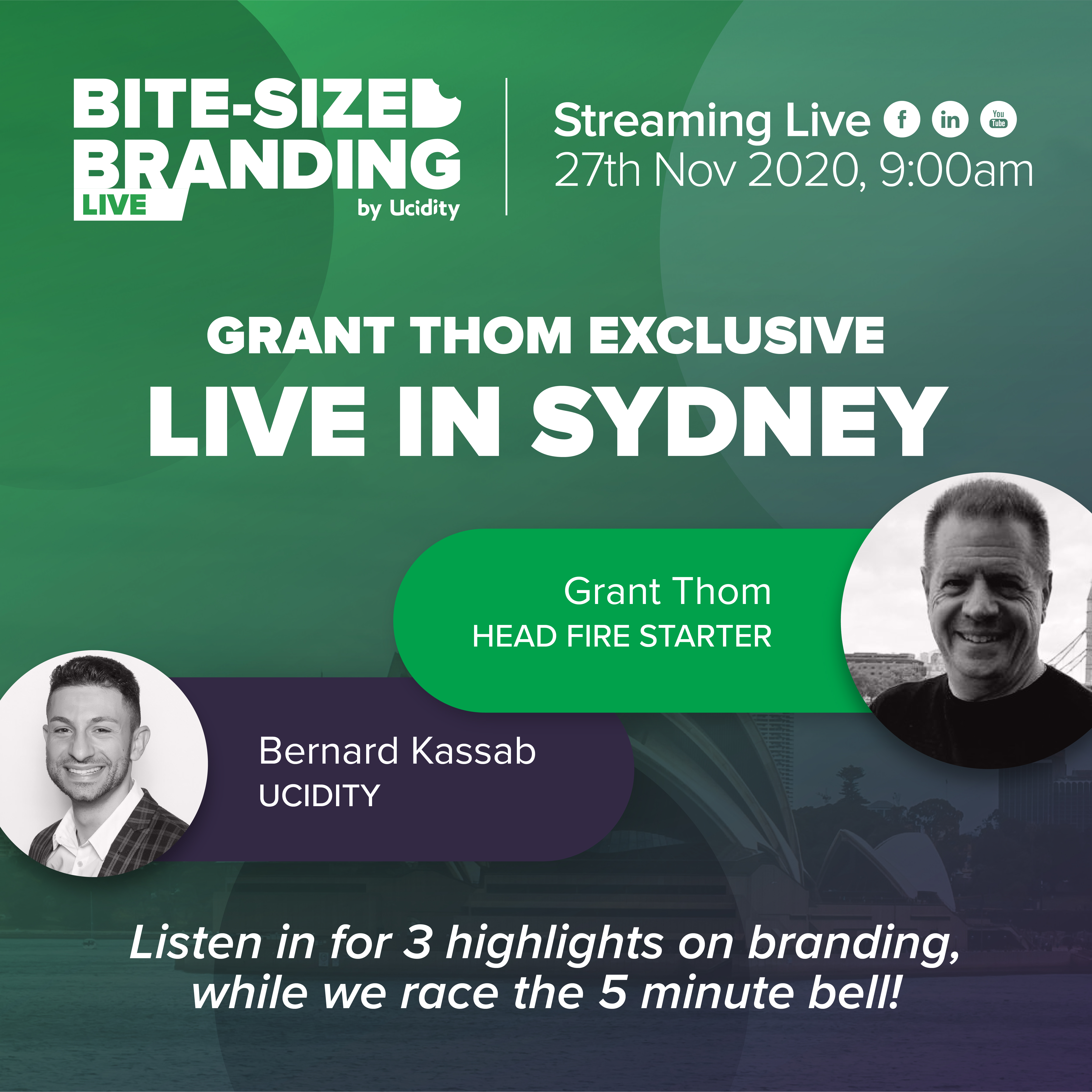 BITE-SIZED BRANDING LIVE by Ucidity

Streaming Live f in You Tube
27th Nov 2020, 9:00am

GRANT THOM EXCLUSIVE
LIVE IN SYDNEY

Grant Thom
HEAD FIRE STARTER

Bernard Kassab
UCIDITY

Listen in for 3 highlights on branding, while we race the 5 minute bell!